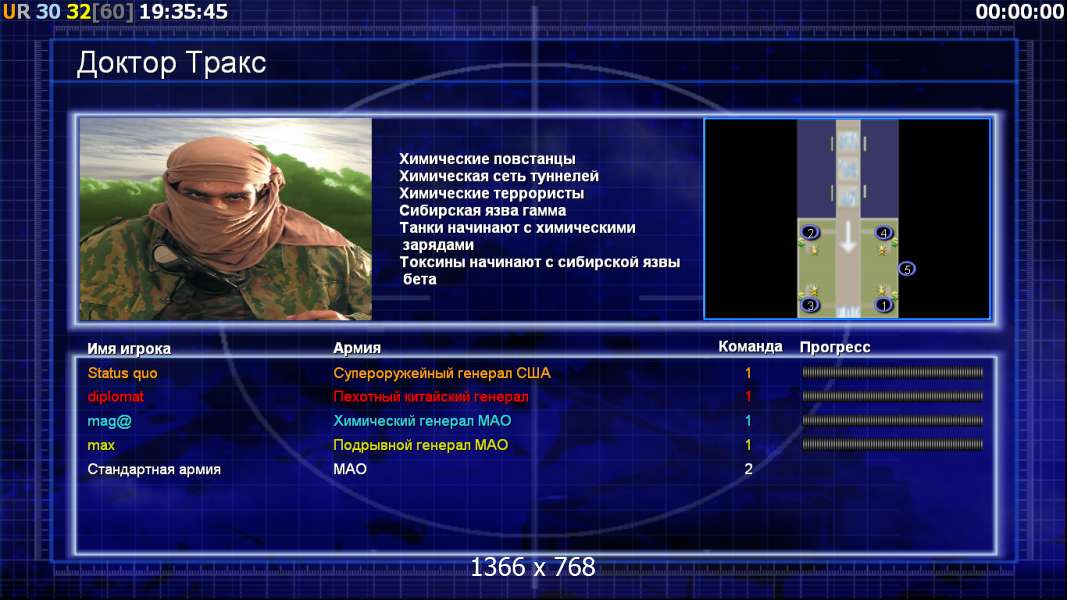 UR 30 32[60] 19:35:45

00:00:00

Доктор Тракс

Химические повстанцы
Химическая сеть туннелей
Химические террористы
Сибирская язва гамма
Танки начинают с химическими зарядами
Токсины начинают с сибирской язвы бета

2 4 5 3 1

| Имя игрока | Армия | Команда | Прогресс |
|---|---|---|---|
| Status quo | Супероружейный генерал США | 1 | |
| diplomat | Пехотный китайский генерал | 1 | |
| mag@ | Химический генерал МАО | 1 | |
| max | Подрывной генерал МАО | 1 | |
| Стандартная армия | МАО | 2 | |

1366 x 768